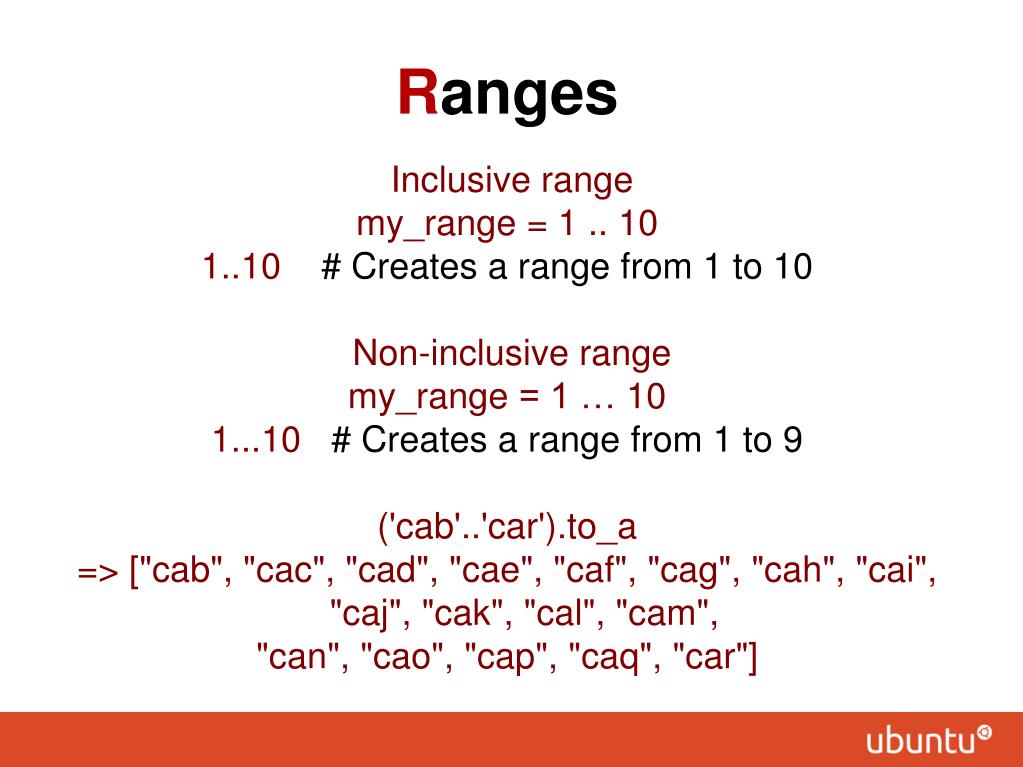 Ranges

Inclusive range
my_range = 1 .. 10
1..10 # Creates a range from 1 to 10

Non-inclusive range
my_range = 1 … 10
1...10 # Creates a range from 1 to 9

('cab'..'car').to_a
=> ["cab", "cac", "cad", "cae", "caf", "cag", "cah", "cai", "caj", "cak", "cal", "cam", "can", "cao", "cap", "caq", "car"]

ubuntu